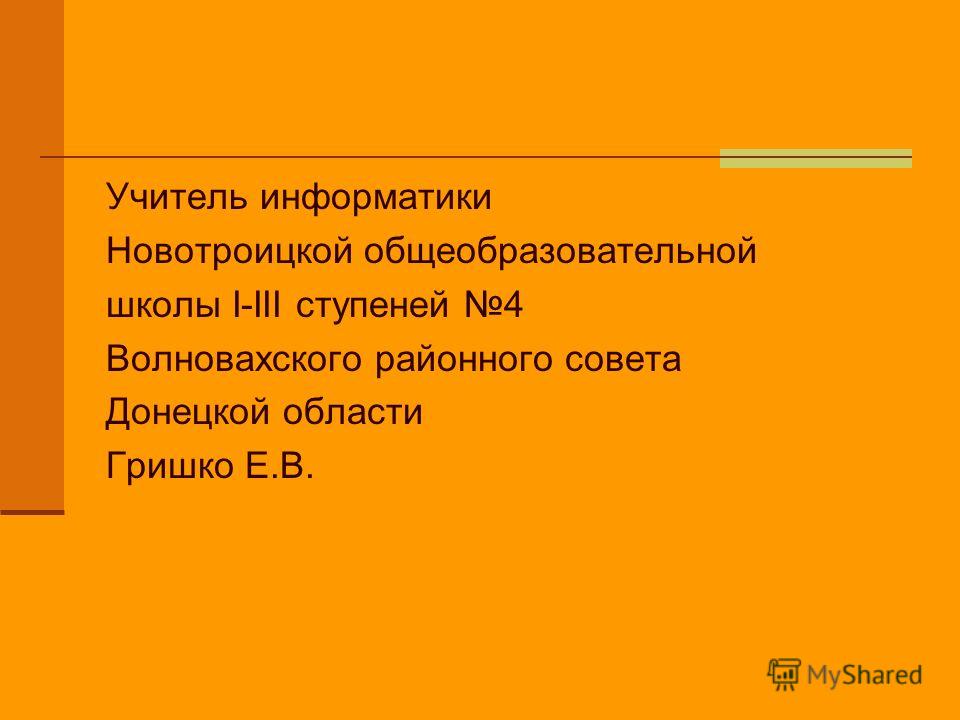 Учитель информатики
Новотроицкой общеобразовательной
школы I-III ступеней №4
Волновахского районного совета
Донецкой области
Гришко Е.В.

MyShared